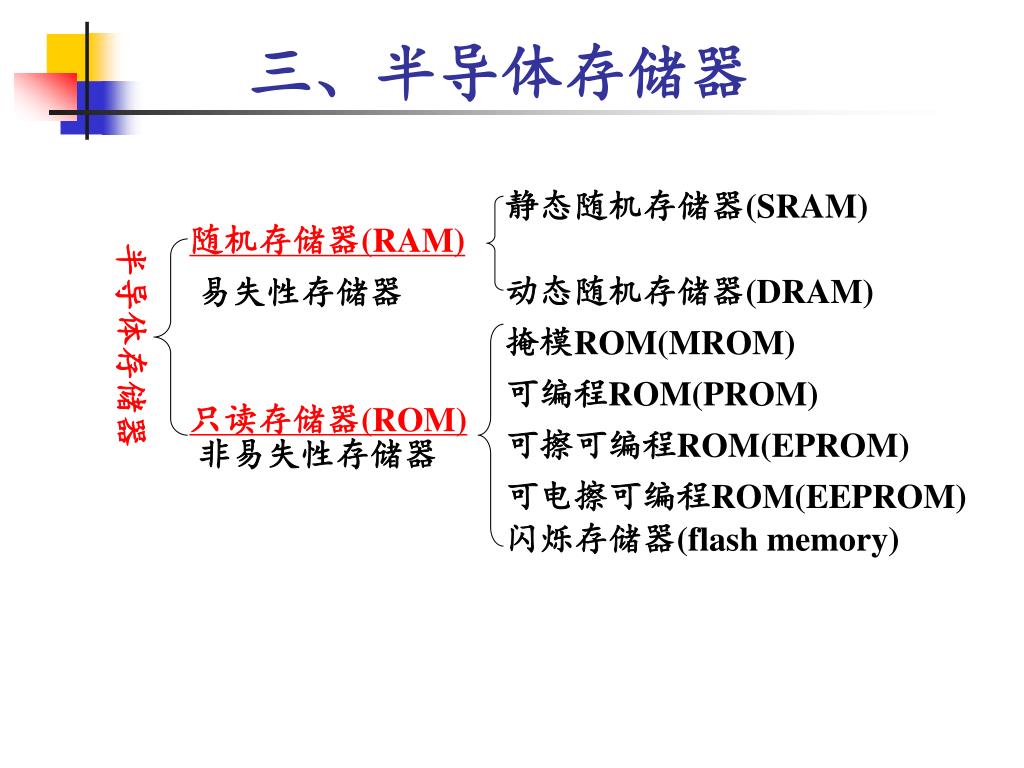 三、半导体存储器

半导体存储器

随机存储器(RAM)
易失性存储器

静态随机存储器(SRAM)
动态随机存储器(DRAM)

只读存储器(ROM)
非易失性存储器

掩模ROM(MROM)
可编程ROM(PROM)
可擦可编程ROM(EPROM)
可电擦可编程ROM(EEPROM)
闪烁存储器(flash memory)